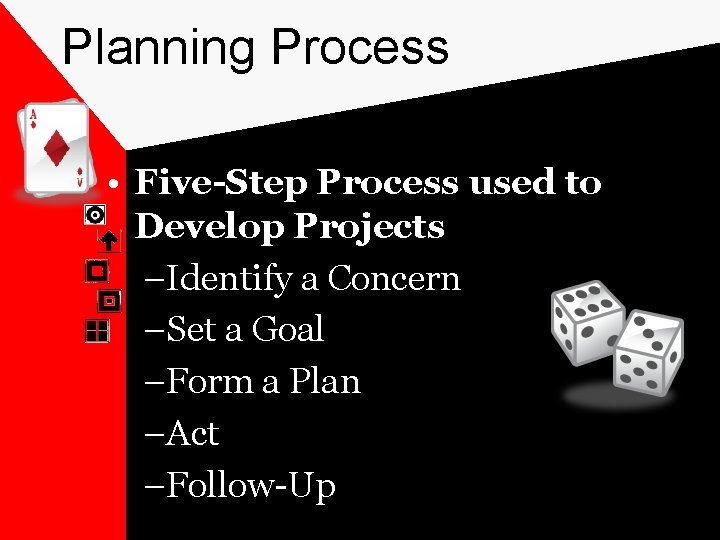 Planning Process

A

A

• Five-Step Process used to Develop Projects

–Identify a Concern

–Set a Goal

–Form a Plan

–Act

–Follow-Up